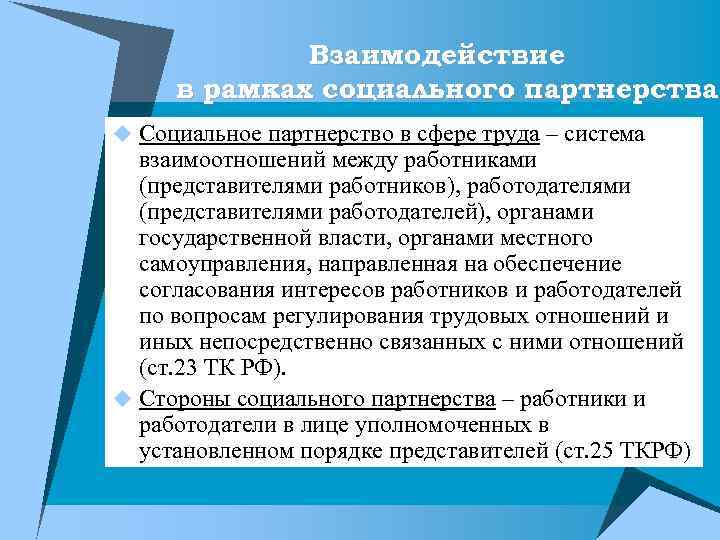 Взаимодействие в рамках социального партнерства

Социальное партнерство в сфере труда – система взаимоотношений между работниками (представителями работников), работодателями (представителями работодателей), органами государственной власти, органами местного самоуправления, направленная на обеспечение согласования интересов работников и работодателей по вопросам регулирования трудовых отношений и иных непосредственно связанных с ними отношений (ст.23 ТК РФ).

Стороны социального партнерства – работники и работодатели в лице уполномоченных в установленном порядке представителей (ст.25 ТКРФ)